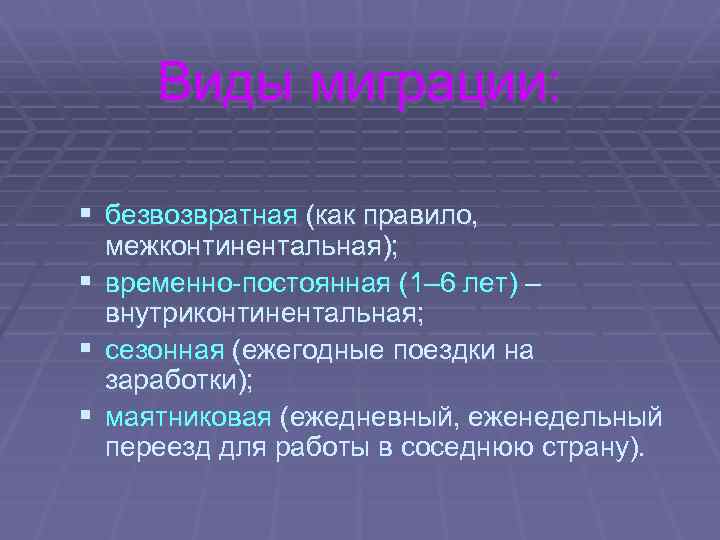 Виды миграции:

▪ безвозвратная (как правило, межконтинентальная);
▪ временно-постоянная (1–6 лет) – внутриконтинентальная;
▪ сезонная (ежегодные поездки на заработки);
▪ маятниковая (ежедневный, еженедельный переезд для работы в соседнюю страну).